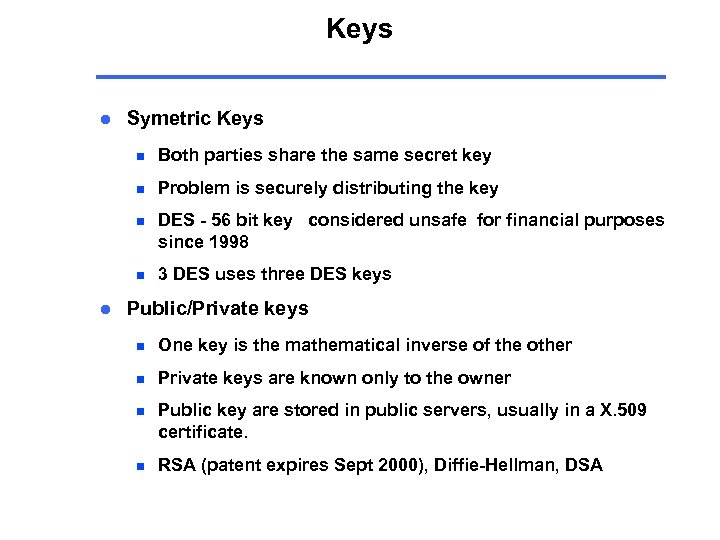 Keys

- Symetric Keys
  - Both parties share the same secret key
  - Problem is securely distributing the key
  - DES - 56 bit key considered unsafe for financial purposes since 1998
  - 3 DES uses three DES keys
- Public/Private keys
  - One key is the mathematical inverse of the other
  - Private keys are known only to the owner
  - Public key are stored in public servers, usually in a X.509 certificate.
  - RSA (patent expires Sept 2000), Diffie-Hellman, DSA